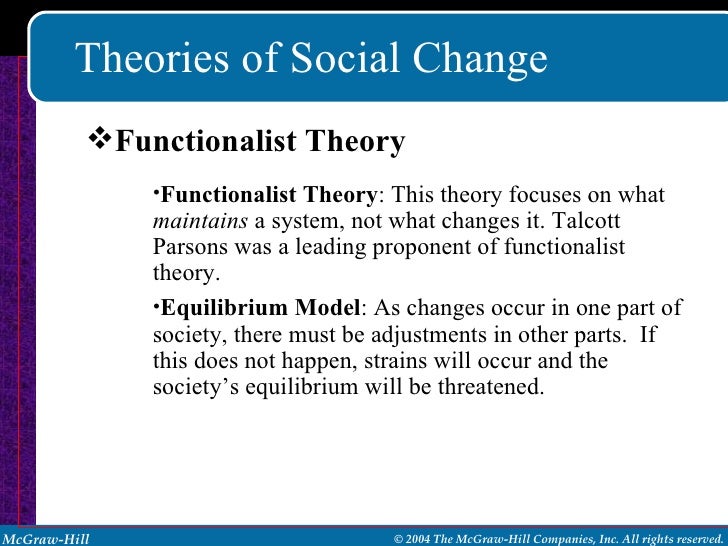 Theories of Social Change

❖Functionalist Theory

•Functionalist Theory: This theory focuses on what maintains a system, not what changes it. Talcott Parsons was a leading proponent of functionalist theory.

•Equilibrium Model: As changes occur in one part of society, there must be adjustments in other parts. If this does not happen, strains will occur and the society's equilibrium will be threatened.

McGraw-Hill

© 2004 The McGraw-Hill Companies, Inc. All rights reserved.